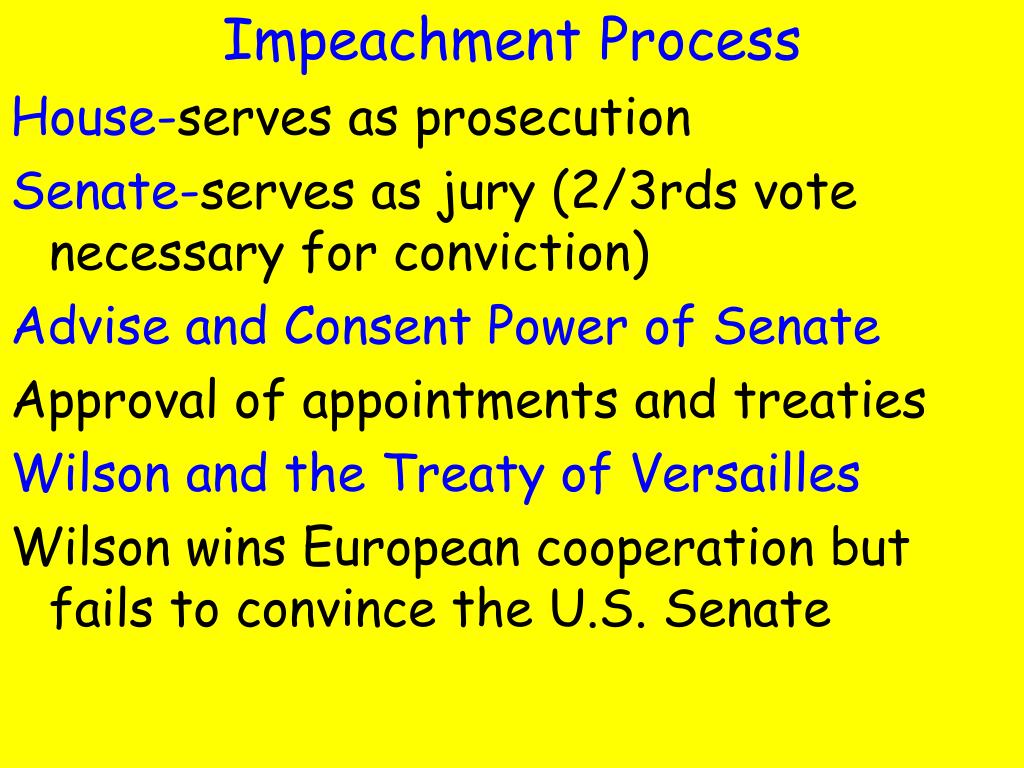 Impeachment Process

House-serves as prosecution

Senate-serves as jury (2/3rds vote necessary for conviction)

Advise and Consent Power of Senate

Approval of appointments and treaties

Wilson and the Treaty of Versailles

Wilson wins European cooperation but fails to convince the U.S. Senate